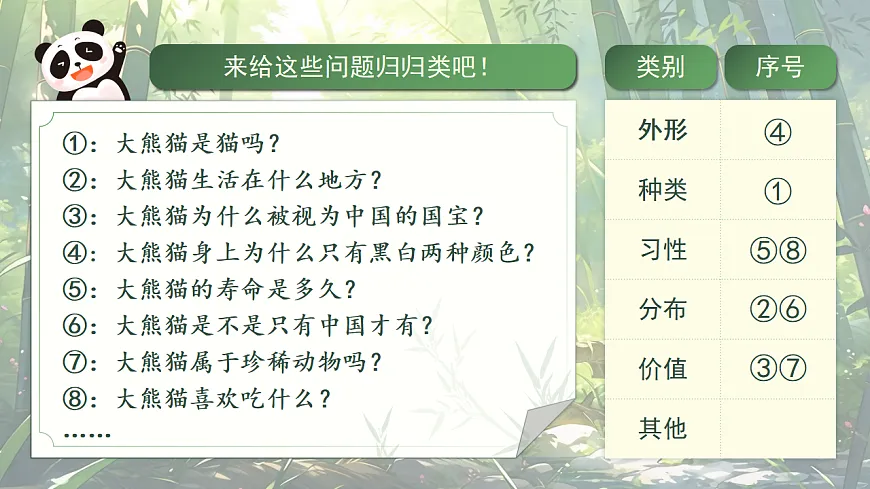 来给这些问题归归类吧！

①：大熊猫是猫吗？
②：大熊猫生活在什么地方？
③：大熊猫为什么被视为中国的国宝？
④：大熊猫身上为什么只有黑白两种颜色？
⑤：大熊猫的寿命是多久？
⑥：大熊猫是不是只有中国才有？
⑦：大熊猫属于珍稀动物吗？
⑧：大熊猫喜欢吃什么？
……

| 类别 | 序号 |
|---|---|
| 外形 | ④ |
| 种类 | ① |
| 习性 | ⑤⑧ |
| 分布 | ②⑥ |
| 价值 | ③⑦ |
| 其他 | |